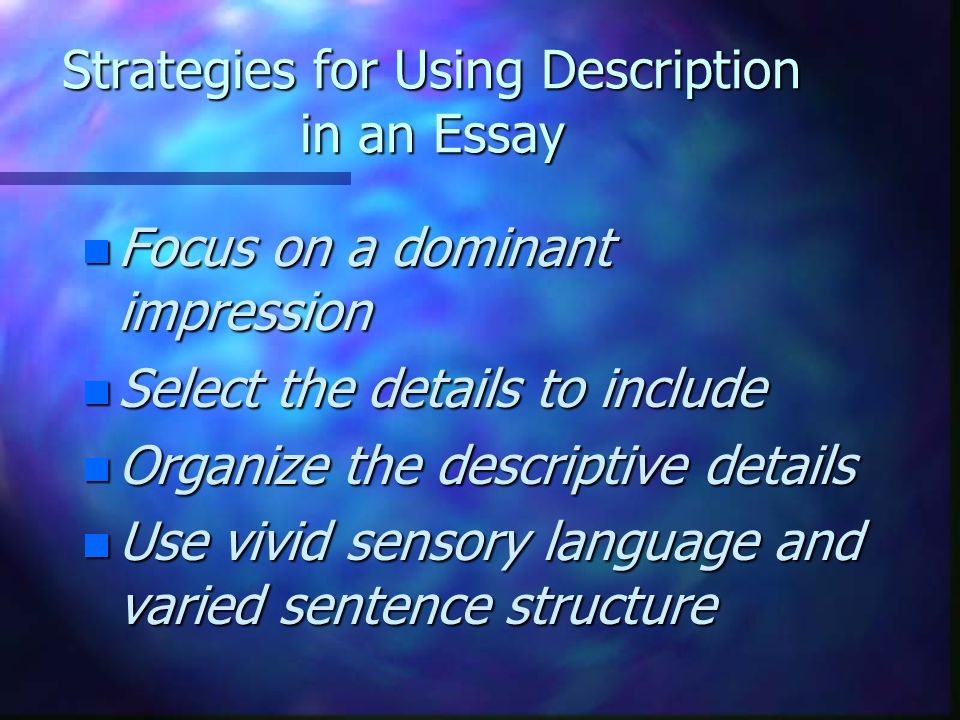 Strategies for Using Description in an Essay

- Focus on a dominant impression
- Select the details to include
- Organize the descriptive details
- Use vivid sensory language and varied sentence structure